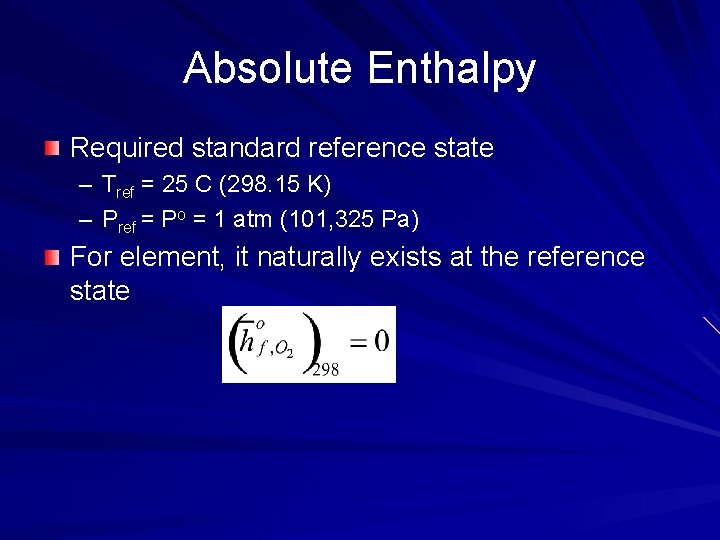 Absolute Enthalpy

Required standard reference state

– $T_{ref}$ = 25 C (298.15 K)

– $P_{ref}$ = $P^o$ = 1 atm (101,325 Pa)

For element, it naturally exists at the reference state

$\left(\bar{h}^o_{f,O_2}\right)_{298} = 0$